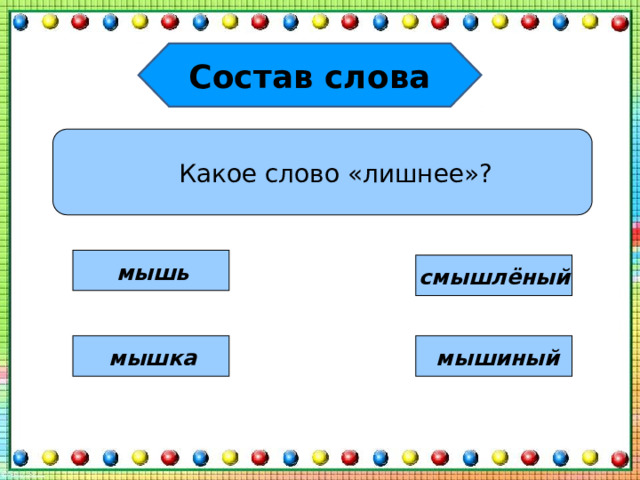 Состав слова

Какое слово «лишнее»?

мышь

смышлёный

мышка

мышиный